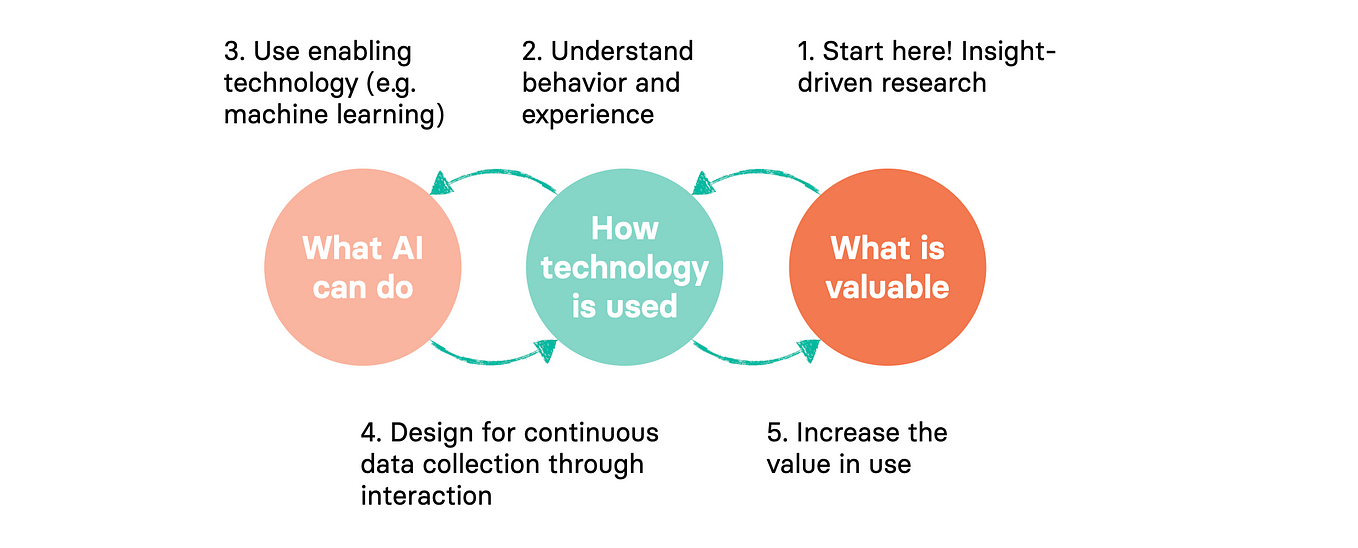 3. Use enabling technology (e.g. machine learning)

2. Understand behavior and experience

1. Start here! Insight-driven research

What AI can do

How technology is used

What is valuable

4. Design for continuous data collection through interaction

5. Increase the value in use